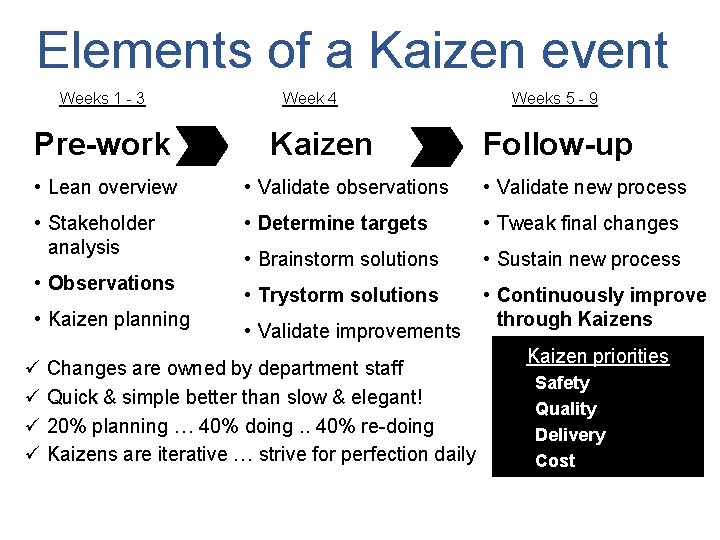 Elements of a Kaizen event

Weeks 1 - 3

Pre-work

• Lean overview
• Stakeholder analysis
• Observations
• Kaizen planning

Week 4

Kaizen

• Validate observations
• Determine targets
• Brainstorm solutions
• Trystorm solutions
• Validate improvements

Weeks 5 - 9

Follow-up

• Validate new process
• Tweak final changes
• Sustain new process
• Continuously improve through Kaizens

✓ Changes are owned by department staff
✓ Quick & simple better than slow & elegant!
✓ 20% planning … 40% doing .. 40% re-doing
✓ Kaizens are iterative … strive for perfection daily

Kaizen priorities
Safety
Quality
Delivery
Cost